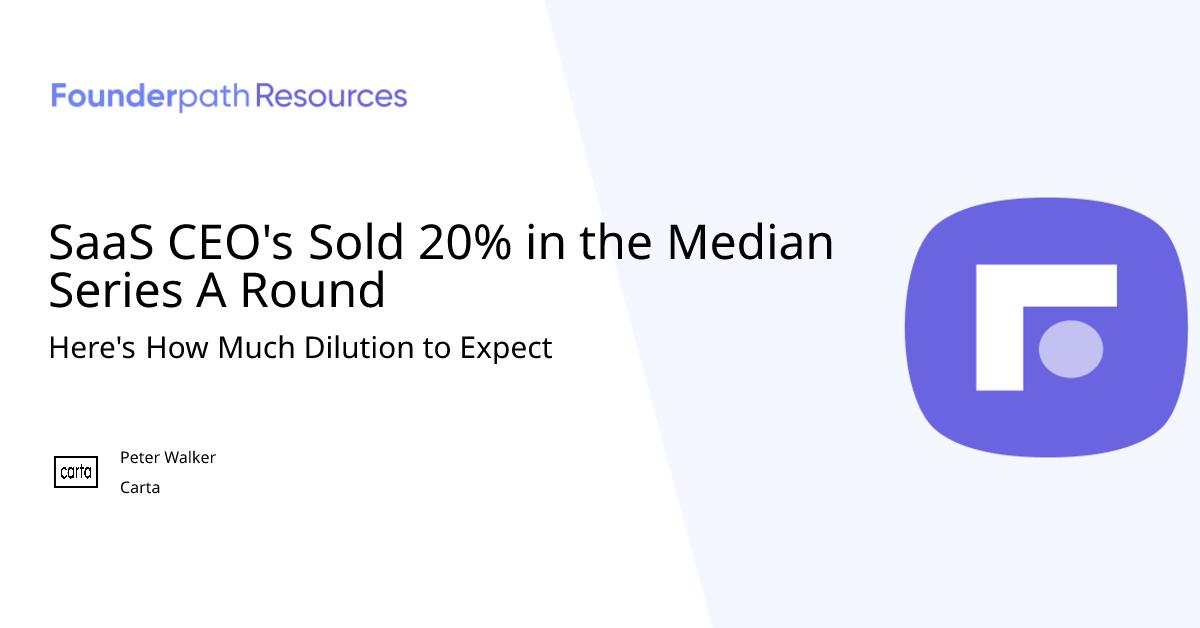 Founderpath Resources

SaaS CEO's Sold 20% in the Median Series A Round

Here's How Much Dilution to Expect

carta

Peter Walker

Carta